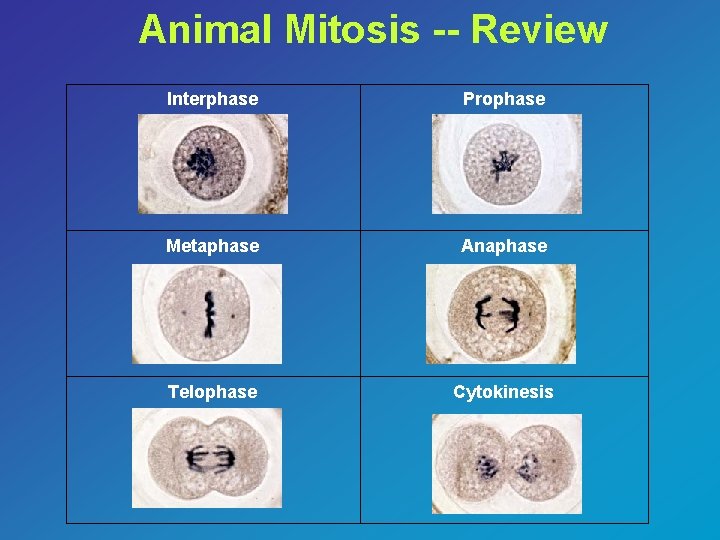 Animal Mitosis -- Review

| Interphase | Prophase |
|---|---|
| Metaphase | Anaphase |
| Telophase | Cytokinesis |